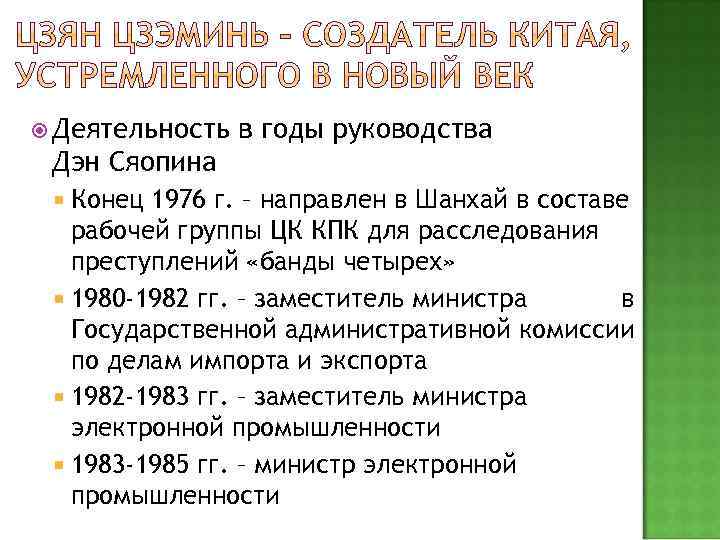 ЦЗЯН ЦЗЭМИНЬ – СОЗДАТЕЛЬ КИТАЯ, УСТРЕМЛЕННОГО В НОВЫЙ ВЕК

Деятельность в годы руководства Дэн Сяопина

Конец 1976 г. – направлен в Шанхай в составе рабочей группы ЦК КПК для расследования преступлений «банды четырех»

1980-1982 гг. – заместитель министра в Государственной административной комиссии по делам импорта и экспорта

1982-1983 гг. – заместитель министра электронной промышленности

1983-1985 гг. – министр электронной промышленности